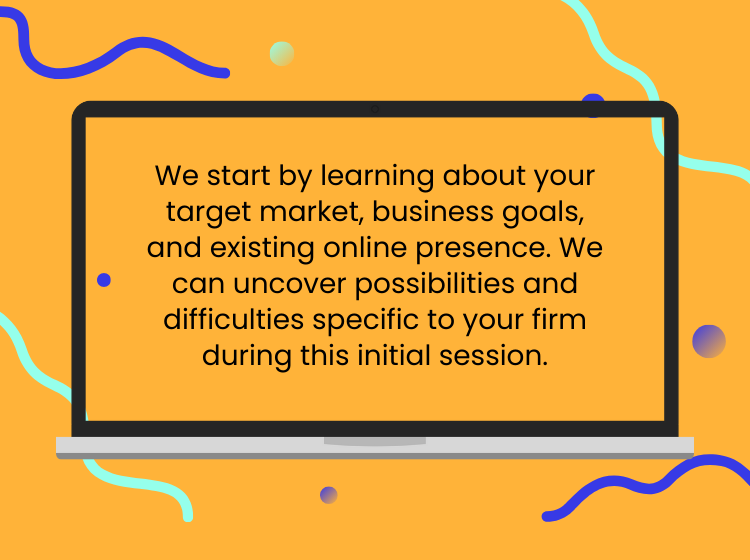 We start by learning about your target market, business goals, and existing online presence. We can uncover possibilities and difficulties specific to your firm during this initial session.